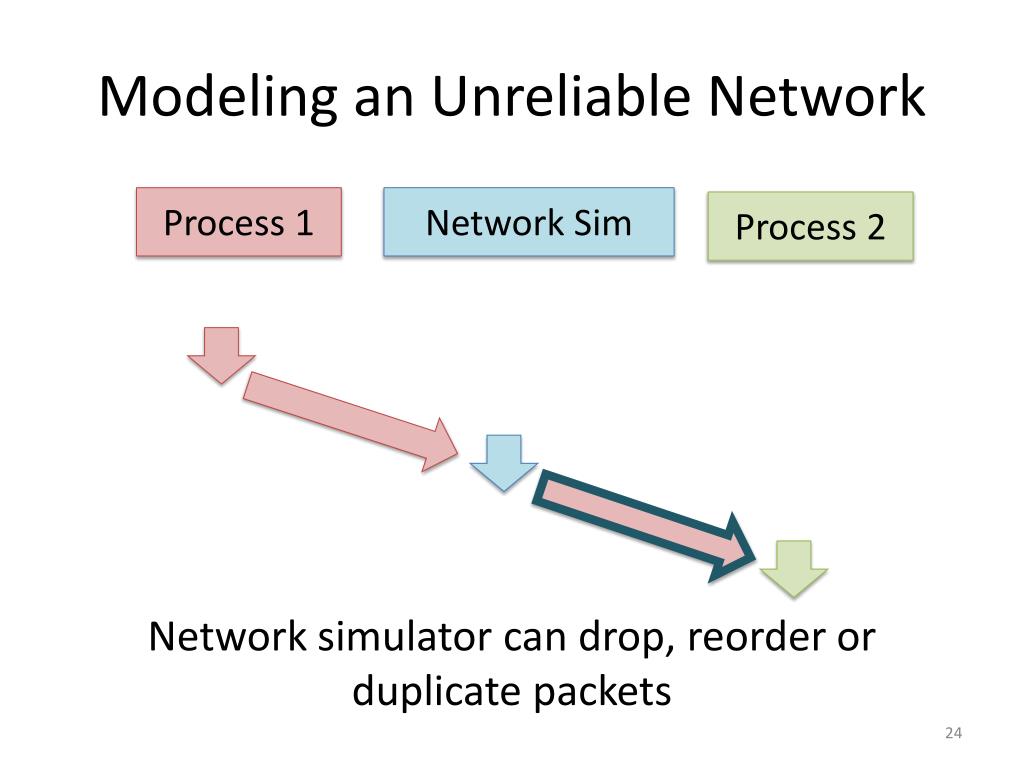 Modeling an Unreliable Network

Process 1

Network Sim

Process 2

Network simulator can drop, reorder or duplicate packets

24